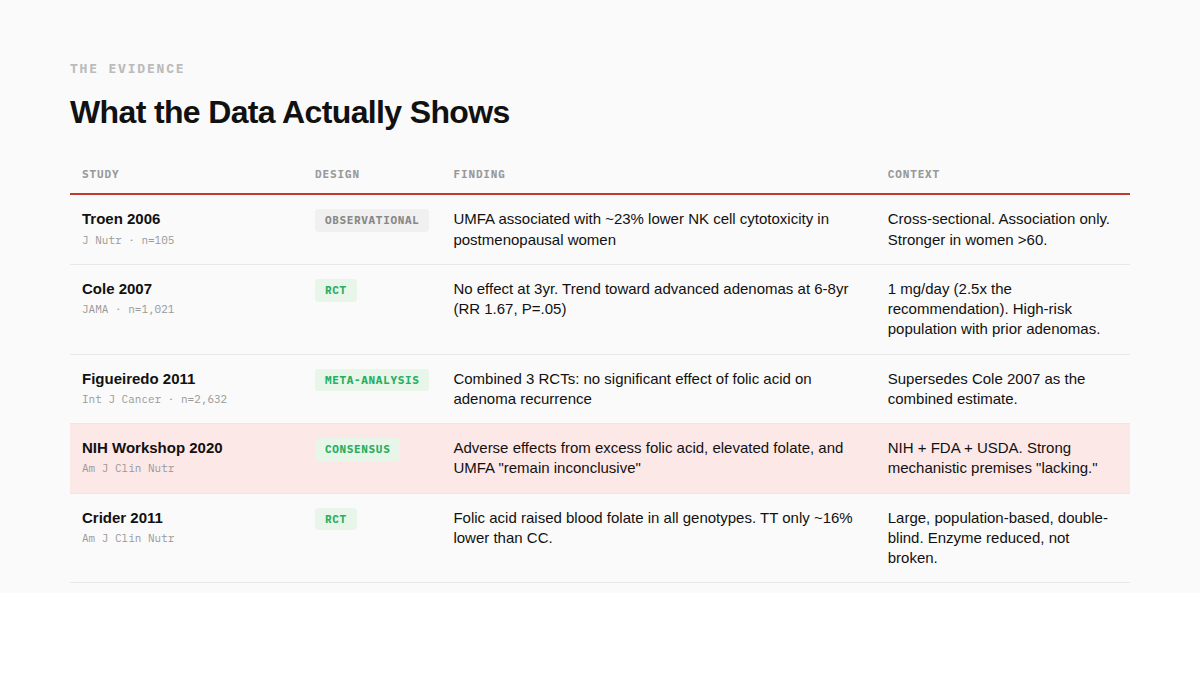 THE EVIDENCE

What the Data Actually Shows

| STUDY | DESIGN | FINDING | CONTEXT |
|---|---|---|---|
| Troen 2006 J Nutr · n=105 | OBSERVATIONAL | UMFA associated with ~23% lower NK cell cytotoxicity in postmenopausal women | Cross-sectional. Association only. Stronger in women >60. |
| Cole 2007 JAMA · n=1,021 | RCT | No effect at 3yr. Trend toward advanced adenomas at 6-8yr (RR 1.67, P=.05) | 1 mg/day (2.5x the recommendation). High-risk population with prior adenomas. |
| Figueiredo 2011 Int J Cancer · n=2,632 | META-ANALYSIS | Combined 3 RCTs: no significant effect of folic acid on adenoma recurrence | Supersedes Cole 2007 as the combined estimate. |
| NIH Workshop 2020 Am J Clin Nutr | CONSENSUS | Adverse effects from excess folic acid, elevated folate, and UMFA "remain inconclusive" | NIH + FDA + USDA. Strong mechanistic premises "lacking." |
| Crider 2011 Am J Clin Nutr | RCT | Folic acid raised blood folate in all genotypes. TT only ~16% lower than CC. | Large, population-based, double-blind. Enzyme reduced, not broken. |